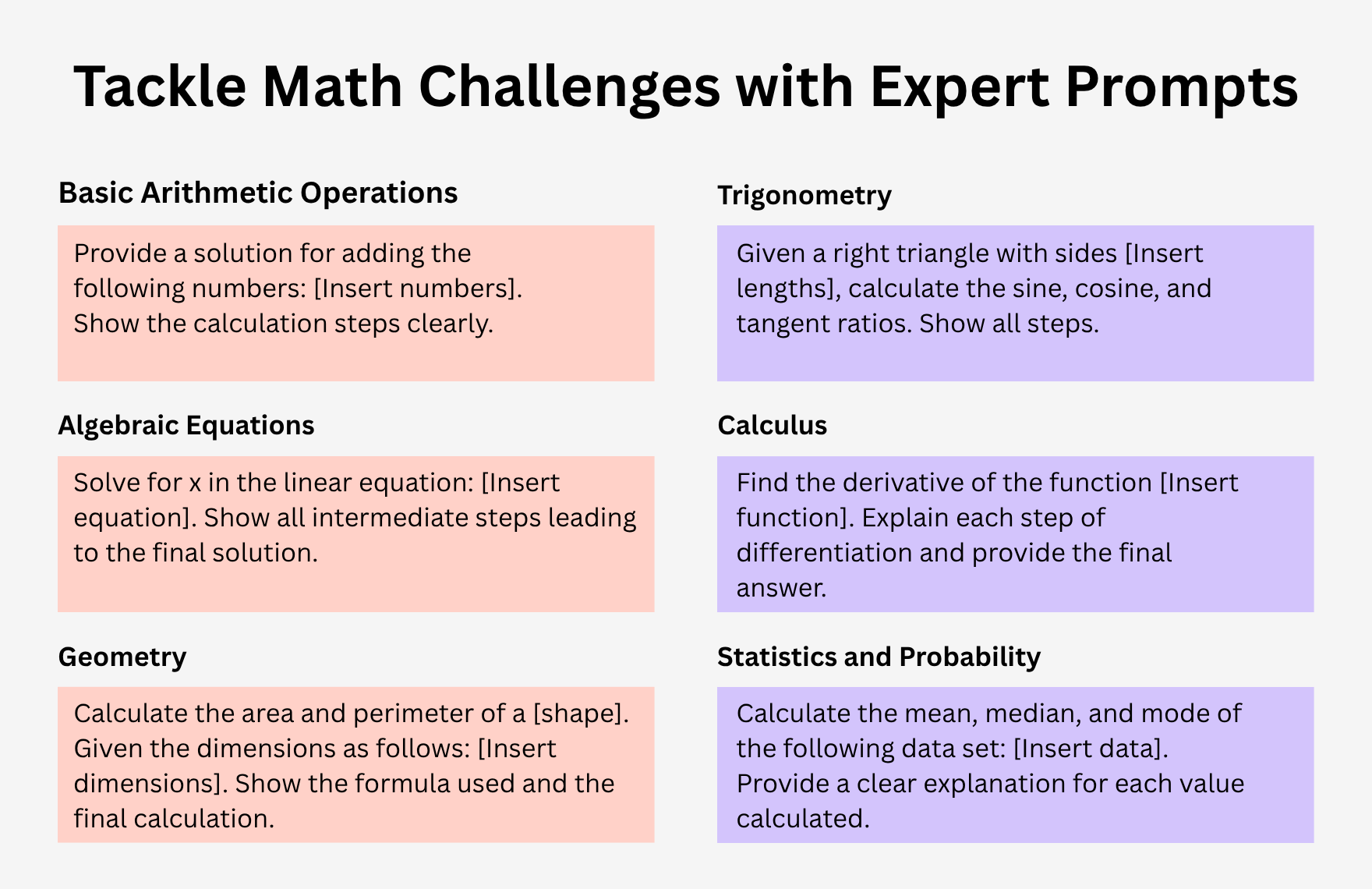 Tackle Math Challenges with Expert Prompts

Basic Arithmetic Operations

Provide a solution for adding the following numbers: [Insert numbers]. Show the calculation steps clearly.

Algebraic Equations

Solve for x in the linear equation: [Insert equation]. Show all intermediate steps leading to the final solution.

Geometry

Calculate the area and perimeter of a [shape]. Given the dimensions as follows: [Insert dimensions]. Show the formula used and the final calculation.

Trigonometry

Given a right triangle with sides [Insert lengths], calculate the sine, cosine, and tangent ratios. Show all steps.

Calculus

Find the derivative of the function [Insert function]. Explain each step of differentiation and provide the final answer.

Statistics and Probability

Calculate the mean, median, and mode of the following data set: [Insert data]. Provide a clear explanation for each value calculated.